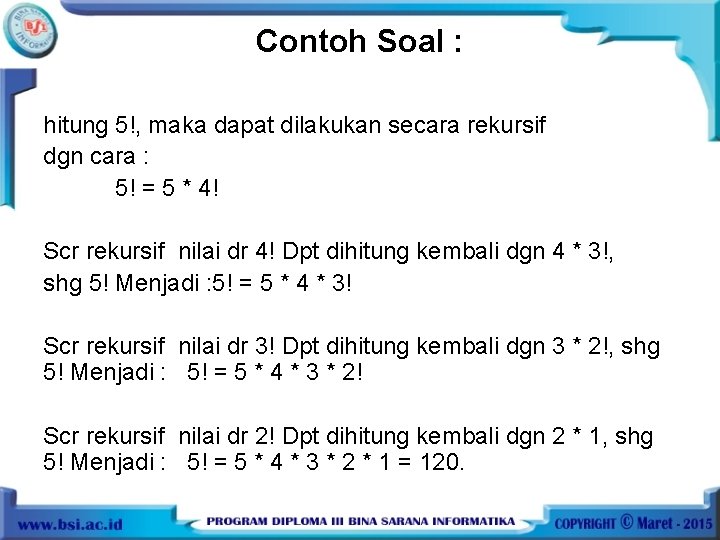 BINA SARANA INFORMATIKA BSI

Contoh Soal :

hitung 5!, maka dapat dilakukan secara rekursif dgn cara :

5! = 5 * 4!

Scr rekursif nilai dr 4! Dpt dihitung kembali dgn 4 * 3!, shg 5! Menjadi :5! = 5 * 4 * 3!

Scr rekursif nilai dr 3! Dpt dihitung kembali dgn 3 * 2!, shg 5! Menjadi : 5! = 5 * 4 * 3 * 2!

Scr rekursif nilai dr 2! Dpt dihitung kembali dgn 2 * 1, shg 5! Menjadi : 5! = 5 * 4 * 3 * 2 * 1 = 120.

www.bsi.ac.id PROGRAM DIPLOMA III BINA SARANA INFORMATIKA COPYRIGHT © Maret - 2015